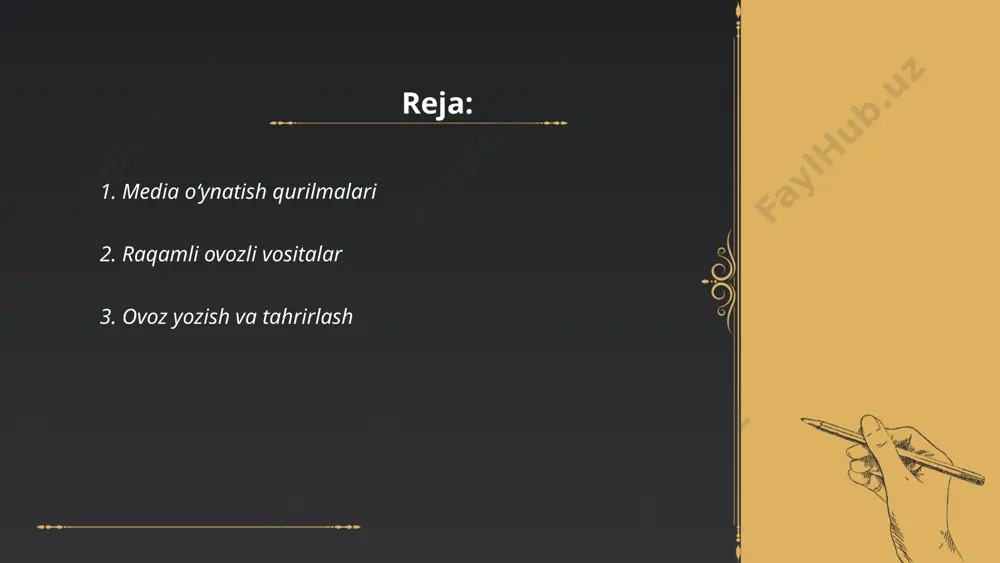 Reja:

1. Media o‘ynatish qurilmalari

2. Raqamli ovozli vositalar

3. Ovoz yozish va tahrirlash

FaylHub.uz